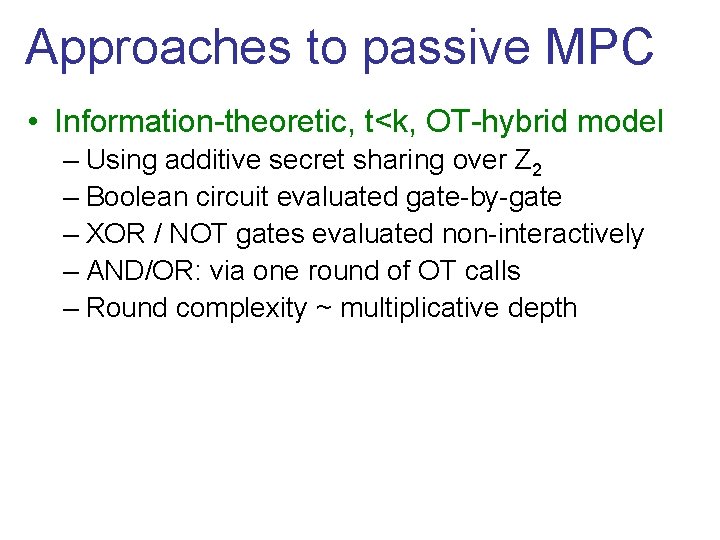 Approaches to passive MPC

• Information-theoretic, t<k, OT-hybrid model
 – Using additive secret sharing over $Z_2$
 – Boolean circuit evaluated gate-by-gate
 – XOR / NOT gates evaluated non-interactively
 – AND/OR: via one round of OT calls
 – Round complexity ~ multiplicative depth